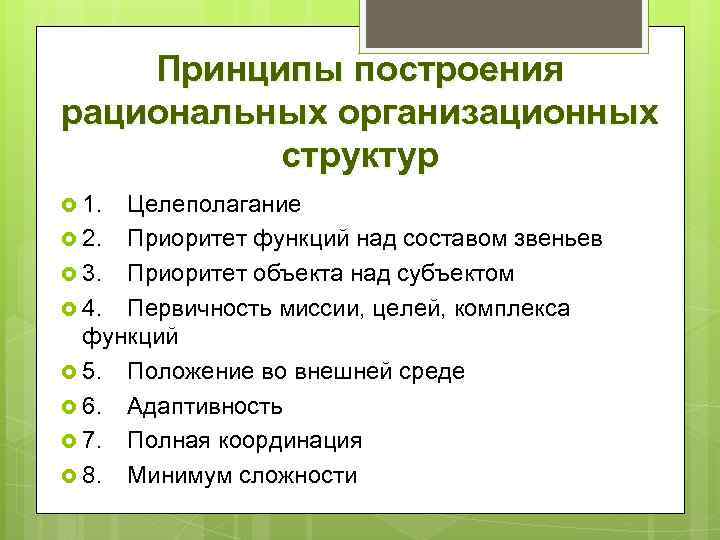 Принципы построения рациональных организационных структур

1. Целеполагание
2. Приоритет функций над составом звеньев
3. Приоритет объекта над субъектом
4. Первичность миссии, целей, комплекса функций
5. Положение во внешней среде
6. Адаптивность
7. Полная координация
8. Минимум сложности